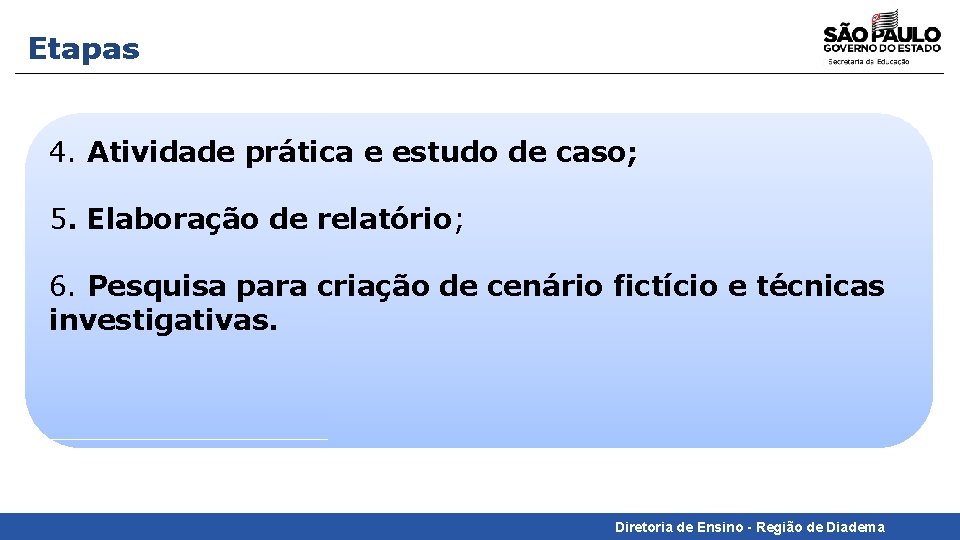 Etapas

SÃO PAULO
GOVERNO DO ESTADO
Secretaria da Educação

4. Atividade prática e estudo de caso;

5. Elaboração de relatório;

6. Pesquisa para criação de cenário fictício e técnicas investigativas.

Diretoria de Ensino - Região de Diadema